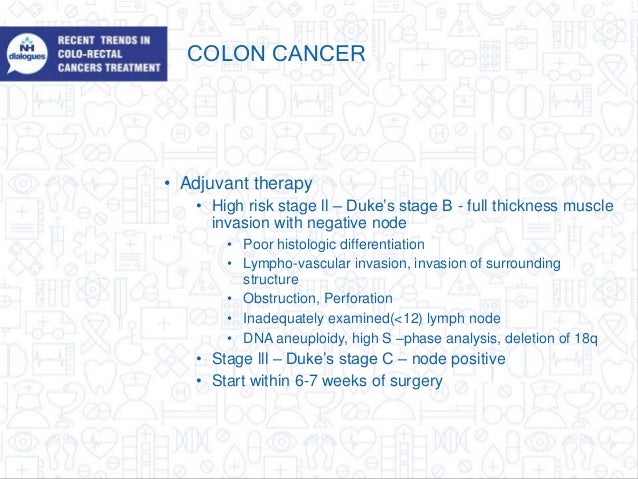 NH dialogues

RECENT TRENDS IN COLO-RECTAL CANCERS TREATMENT

COLON CANCER

• Adjuvant therapy
• High risk stage II – Duke's stage B - full thickness muscle invasion with negative node
• Poor histologic differentiation
• Lympho-vascular invasion, invasion of surrounding structure
• Obstruction, Perforation
• Inadequately examined(<12) lymph node
• DNA aneuploidy, high S –phase analysis, deletion of 18q
• Stage III – Duke's stage C – node positive
• Start within 6-7 weeks of surgery